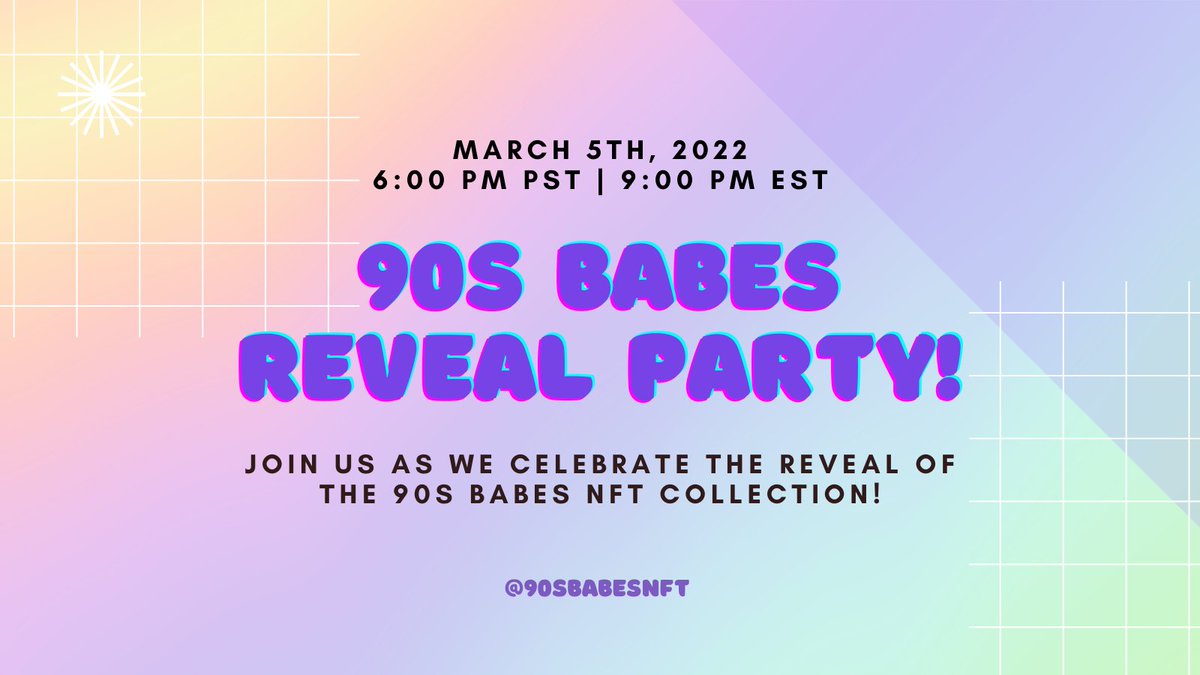 MARCH 5TH, 2022
6:00 PM PST | 9:00 PM EST

90S BABES REVEAL PARTY!

JOIN US AS WE CELEBRATE THE REVEAL OF THE 90S BABES NFT COLLECTION!

@90SBABESNFT